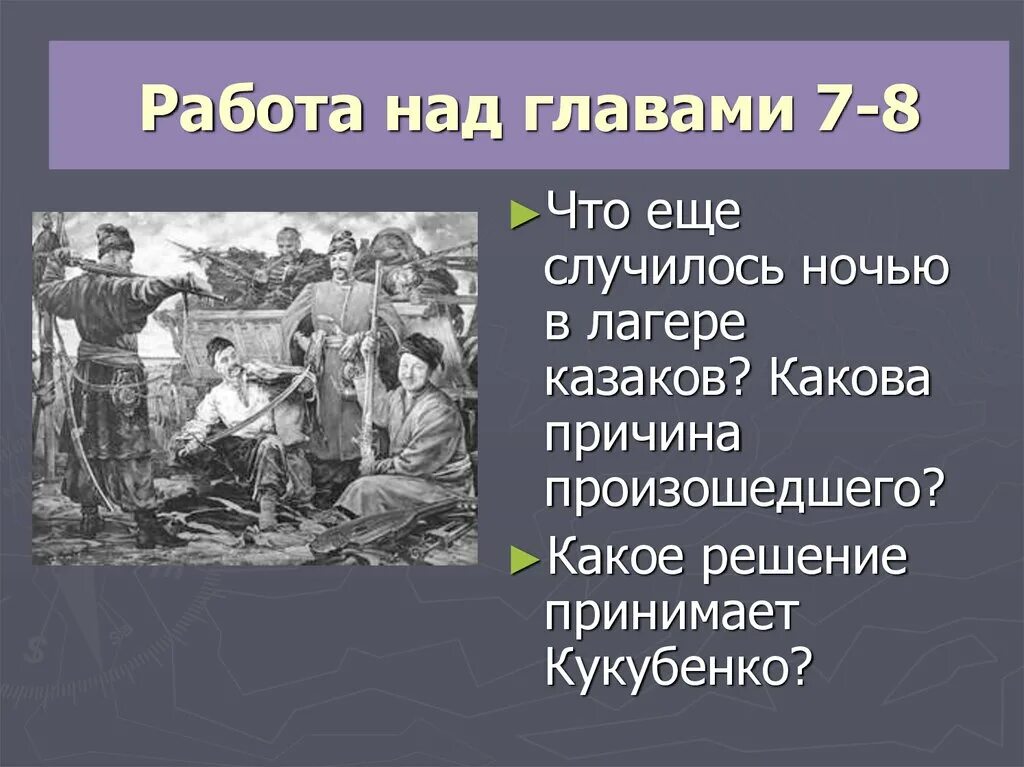 Работа над главами 7-8

►Что еще случилось ночью в лагере казаков? Какова причина произошедшего?

►Какое решение принимает Кукубенко?